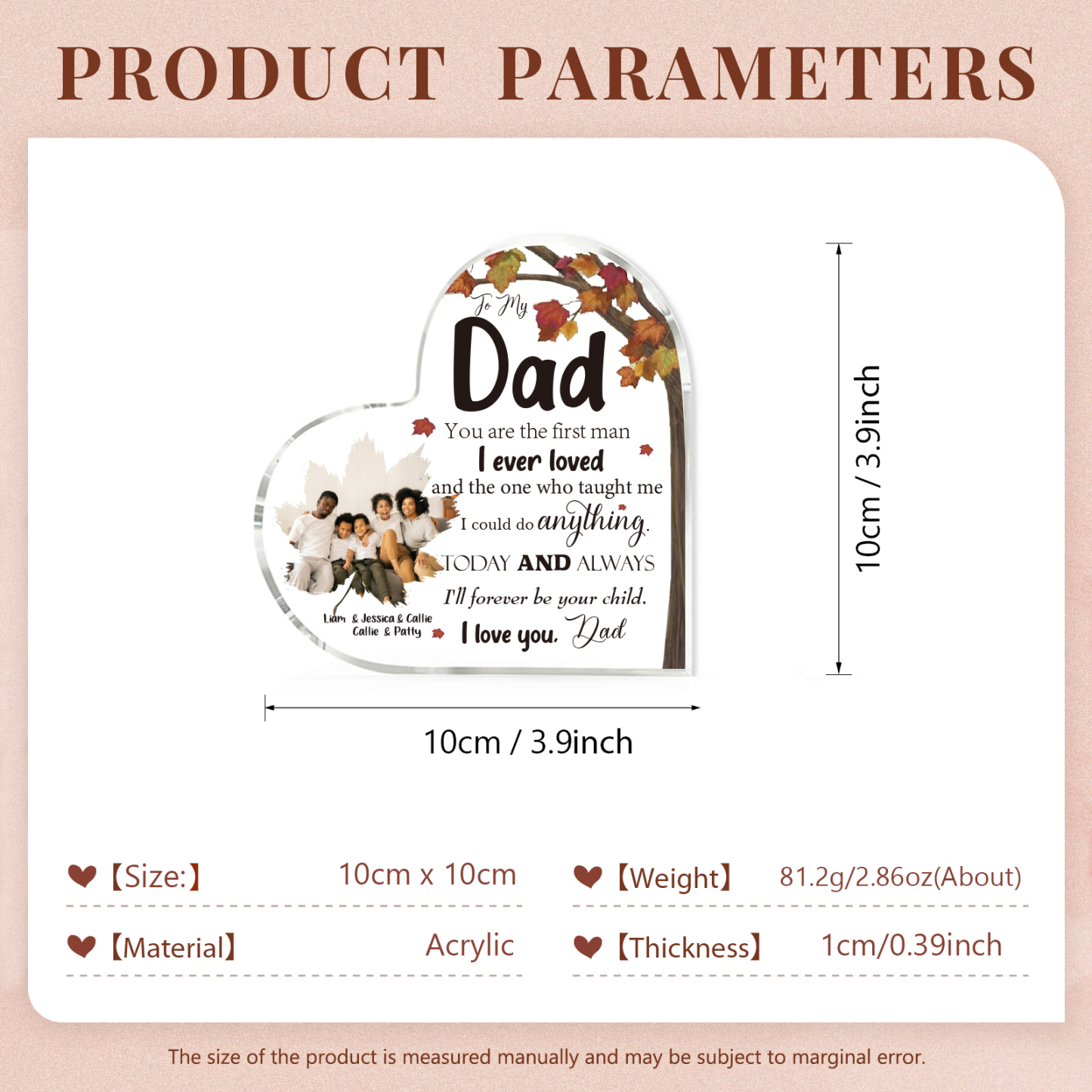 PRODUCT PARAMETERS

To My
Dad
You are the first man
I ever loved
and the one who taught me
I could do anything.
TODAY AND ALWAYS
I'll forever be your child.
I love you. Dad

Liam & Jessica & Callie
Callie & Patty

10cm / 3.9inch

10cm / 3.9inch

【Size:】 10cm x 10cm
【Weight】 81.2g/2.86oz(About)
【Material】 Acrylic
【Thickness】 1cm/0.39inch

The size of the product is measured manually and may be subject to marginal error.